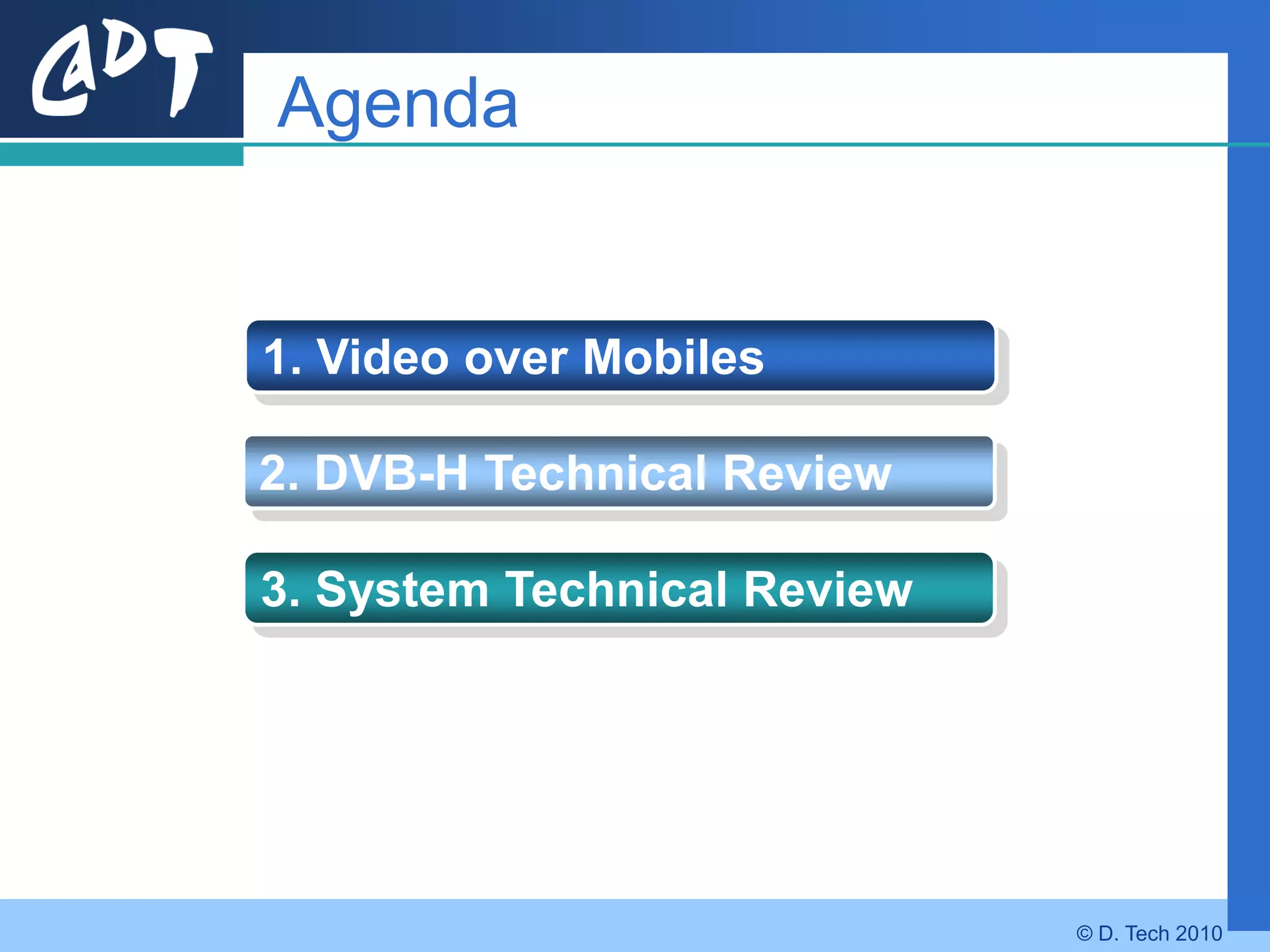 @DT

Agenda

1. Video over Mobiles

2. DVB-H Technical Review

3. System Technical Review

© D. Tech 2010